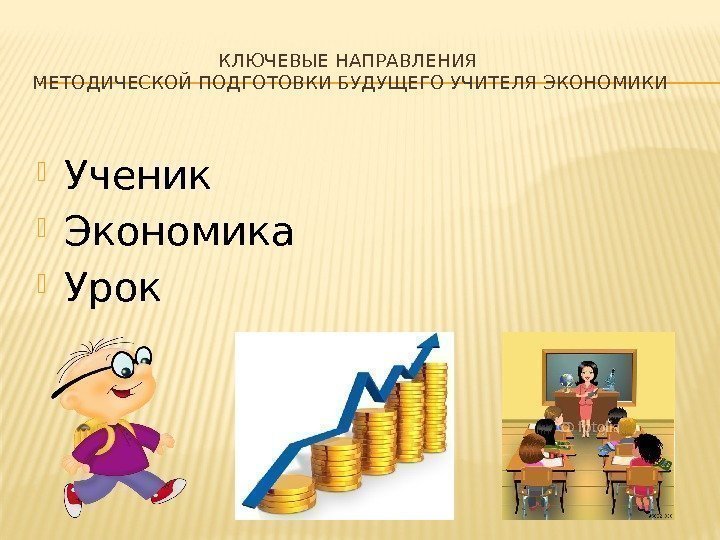 КЛЮЧЕВЫЕ НАПРАВЛЕНИЯ
МЕТОДИЧЕСКОЙ ПОДГОТОВКИ БУДУЩЕГО УЧИТЕЛЯ ЭКОНОМИКИ

Ученик
Экономика
Урок

© fotolia